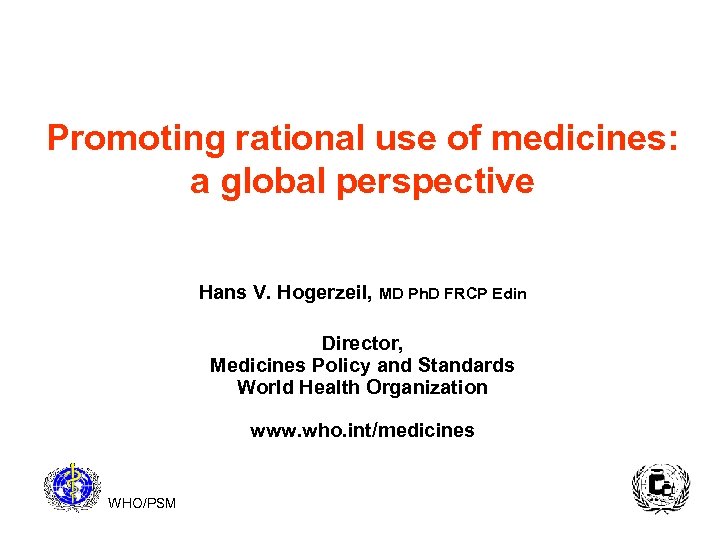 Promoting rational use of medicines: a global perspective

Hans V. Hogerzeil, MD PhD FRCP Edin

Director,
Medicines Policy and Standards
World Health Organization

www.who.int/medicines

WHO/PSM